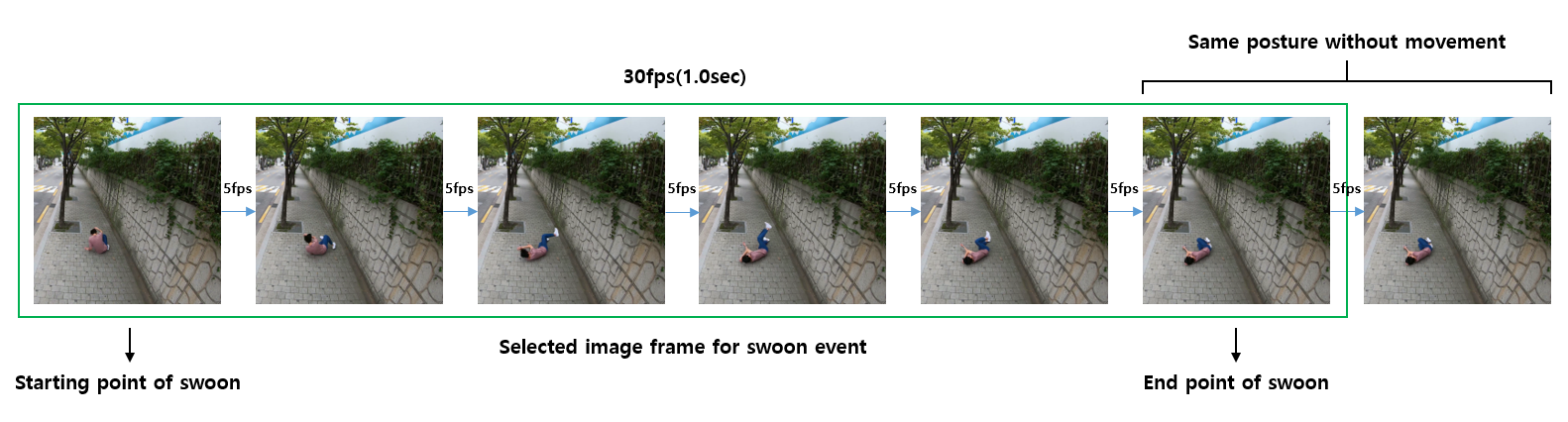 Same posture without movement

30fps(1.0sec)

5fps

5fps

5fps

5fps

5fps

5fps

Selected image frame for swoon event

Starting point of swoon

End point of swoon